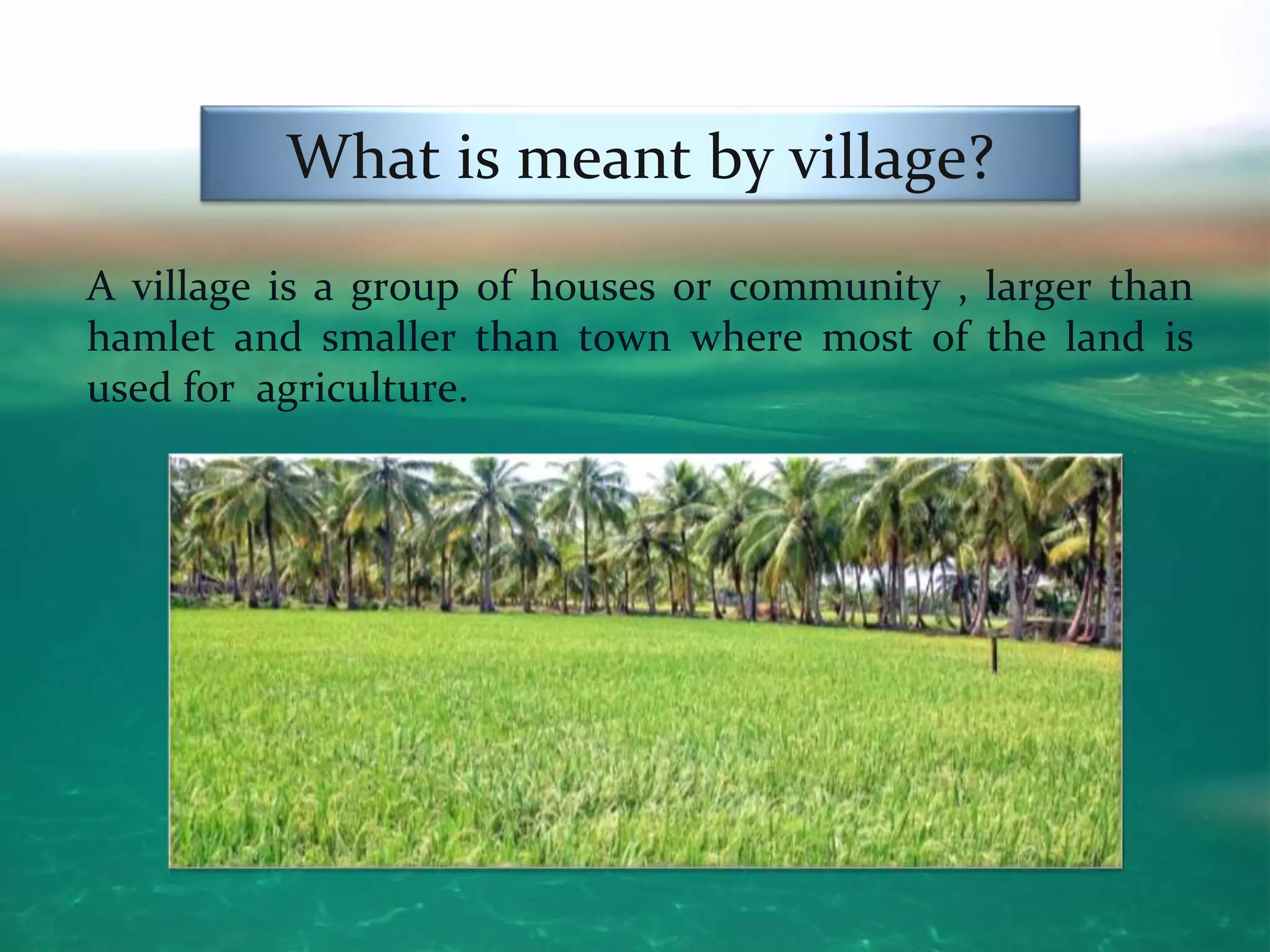 What is meant by village?

A village is a group of houses or community , larger than hamlet and smaller than town where most of the land is used for agriculture.